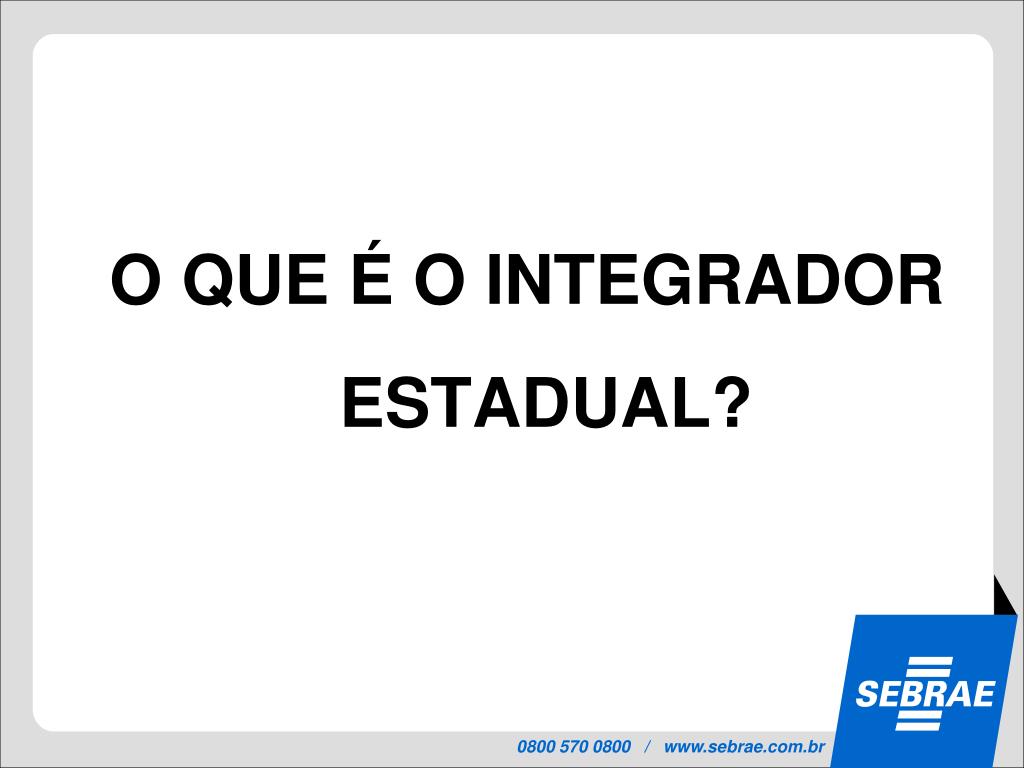 O QUE É O INTEGRADOR ESTADUAL?

SEBRAE

0800 570 0800 / www.sebrae.com.br